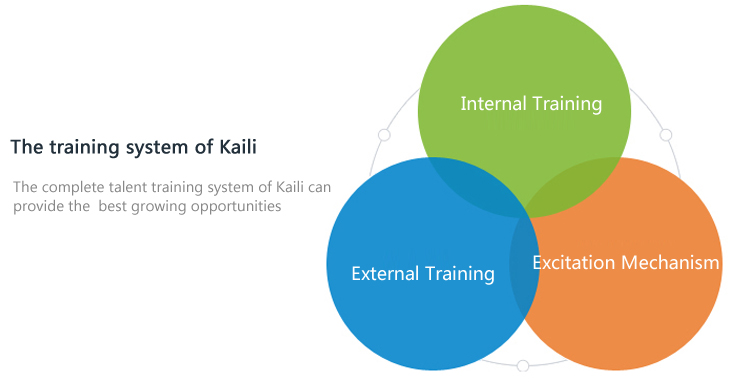 The training system of Kaili

The complete talent training system of Kaili can provide the best growing opportunities

Internal Training

External Training

Excitation Mechanism